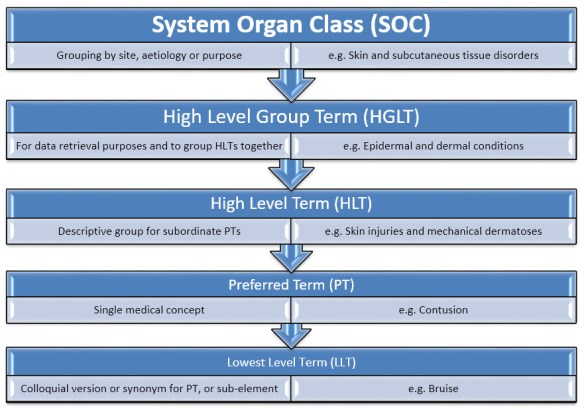 System Organ Class (SOC)

Grouping by site, aetiology or purpose

e.g. Skin and subcutaneous tissue disorders

High Level Group Term (HGLT)

For data retrieval purposes and to group HLTs together

e.g. Epidermal and dermal conditions

High Level Term (HLT)

Descriptive group for subordinate PTs

e.g. Skin injuries and mechanical dermatoses

Preferred Term (PT)

Single medical concept

e.g. Contusion

Lowest Level Term (LLT)

Colloquial version or synonym for PT, or sub-element

e.g. Bruise